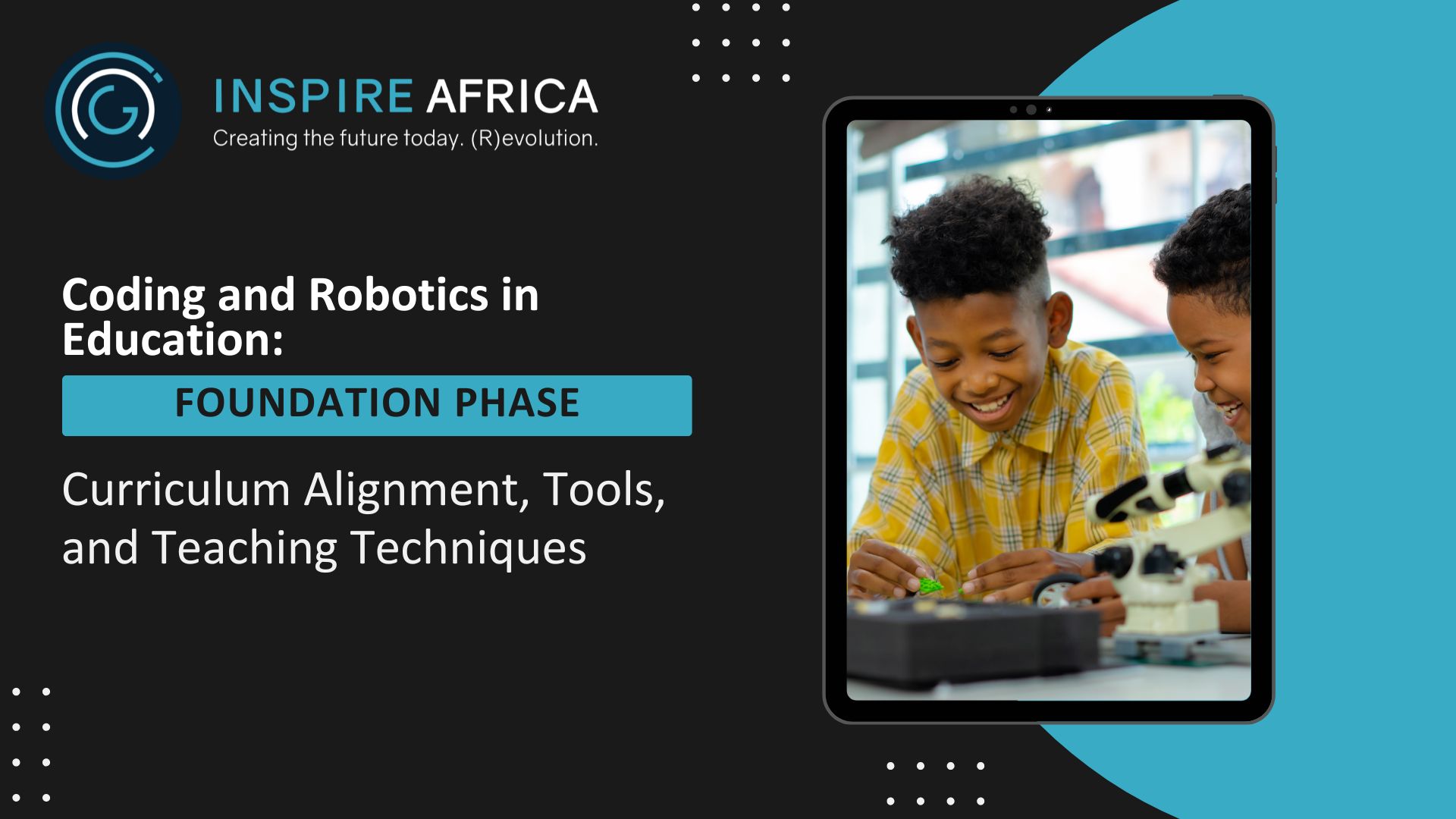 INSPIRE AFRICA
Creating the future today. (R)evolution.

Coding and Robotics in Education:

FOUNDATION PHASE

Curriculum Alignment, Tools, and Teaching Techniques